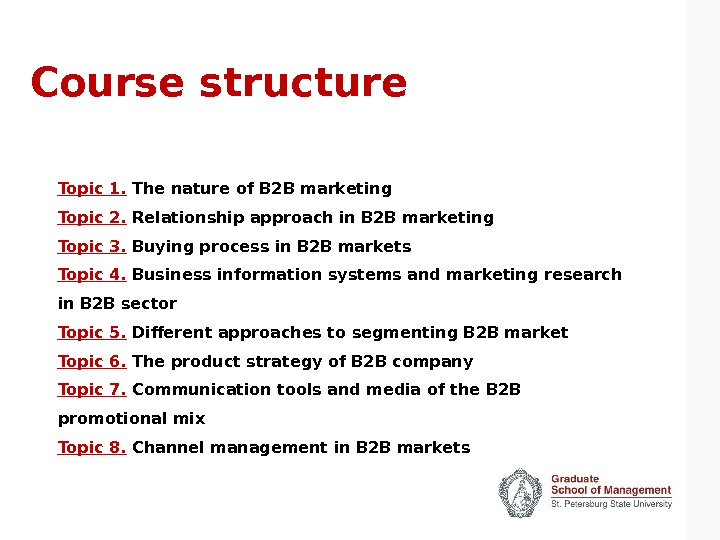 Course structure

Topic 1. The nature of B2B marketing

Topic 2. Relationship approach in B2B marketing

Topic 3. Buying process in B2B markets

Topic 4. Business information systems and marketing research in B2B sector

Topic 5. Different approaches to segmenting B2B market

Topic 6. The product strategy of B2B company

Topic 7. Communication tools and media of the B2B promotional mix

Topic 8. Channel management in B2B markets

Graduate School of Management
St. Petersburg State University